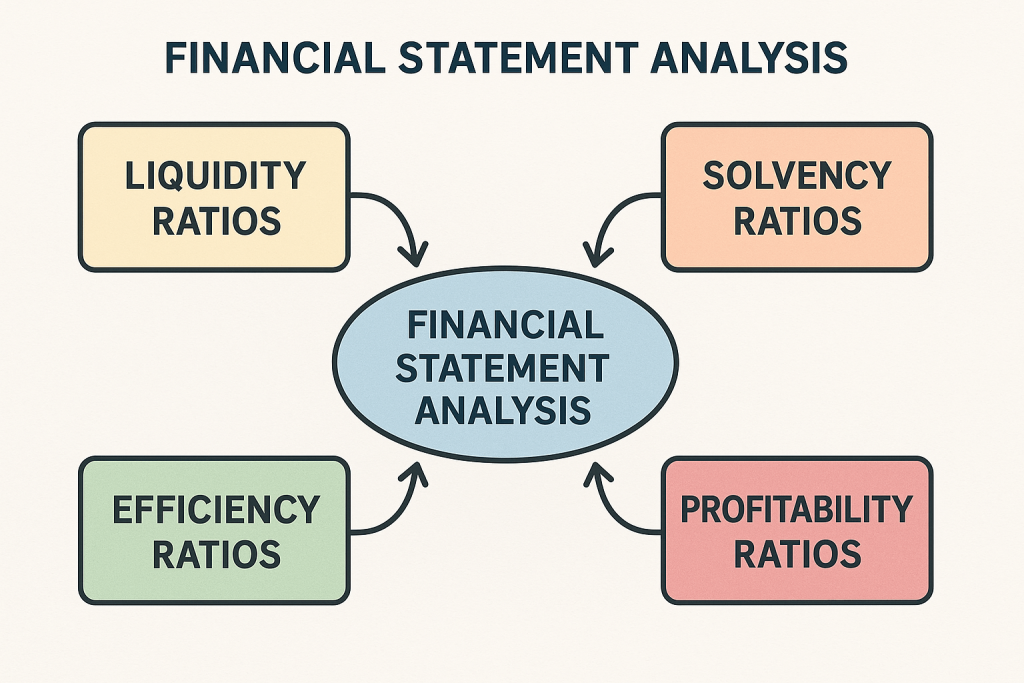 FINANCIAL STATEMENT ANALYSIS

LIQUIDITY RATIOS

SOLVENCY RATIOS

FINANCIAL STATEMENT ANALYSIS

EFFICIENCY RATIOS

PROFITABILITY RATIOS